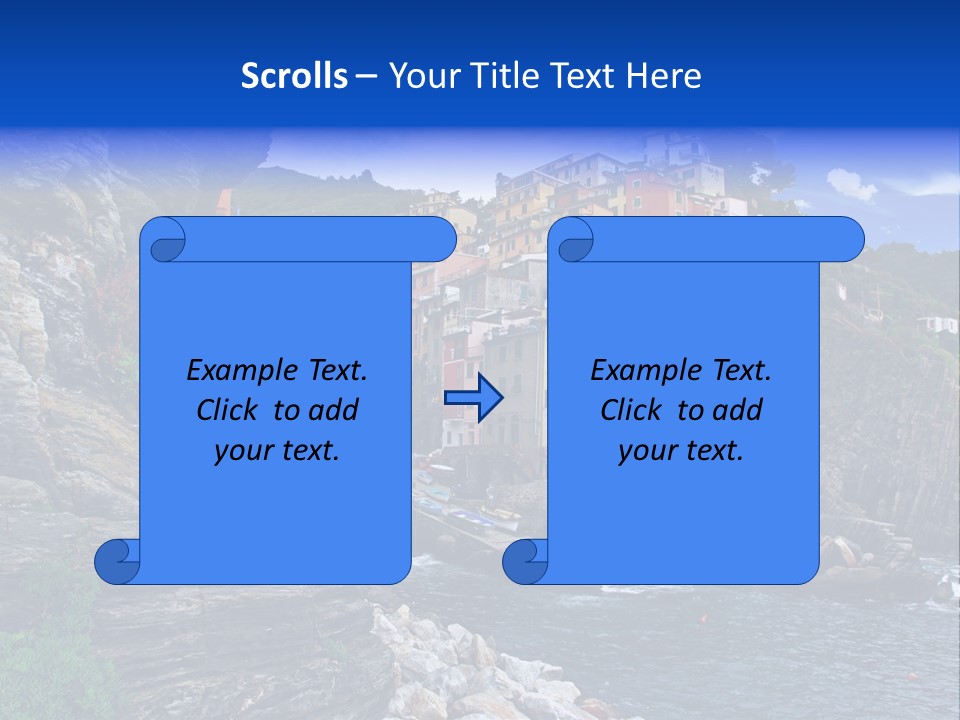 Scrolls – Your Title Text Here

Example Text. Click to add your text.

Example Text. Click to add your text.